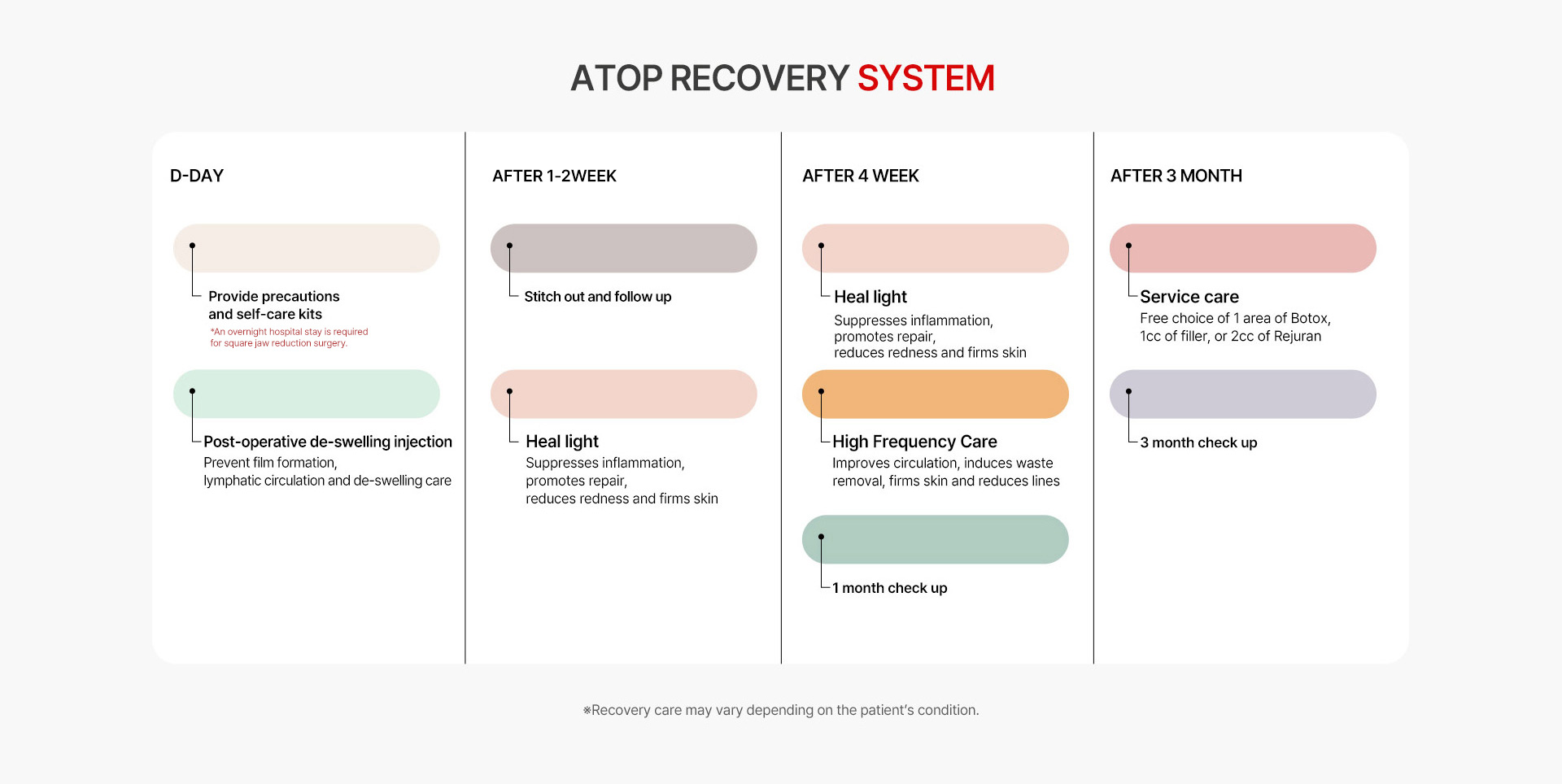 ATOP RECOVERY SYSTEM

D-DAY

Provide precautions and self-care kits

*An overnight hospital stay is required for square jaw reduction surgery.

Post-operative de-swelling injection

Prevent film formation, lymphatic circulation and de-swelling care

AFTER 1-2WEEK

Stitch out and follow up

Heal light

Suppresses inflammation, promotes repair, reduces redness and firms skin

AFTER 4 WEEK

Heal light

Suppresses inflammation, promotes repair, reduces redness and firms skin

High Frequency Care

Improves circulation, induces waste removal, firms skin and reduces lines

1 month check up

AFTER 3 MONTH

Service care

Free choice of 1 area of Botox, 1cc of filler, or 2cc of Rejuran

3 month check up

※Recovery care may vary depending on the patient's condition.